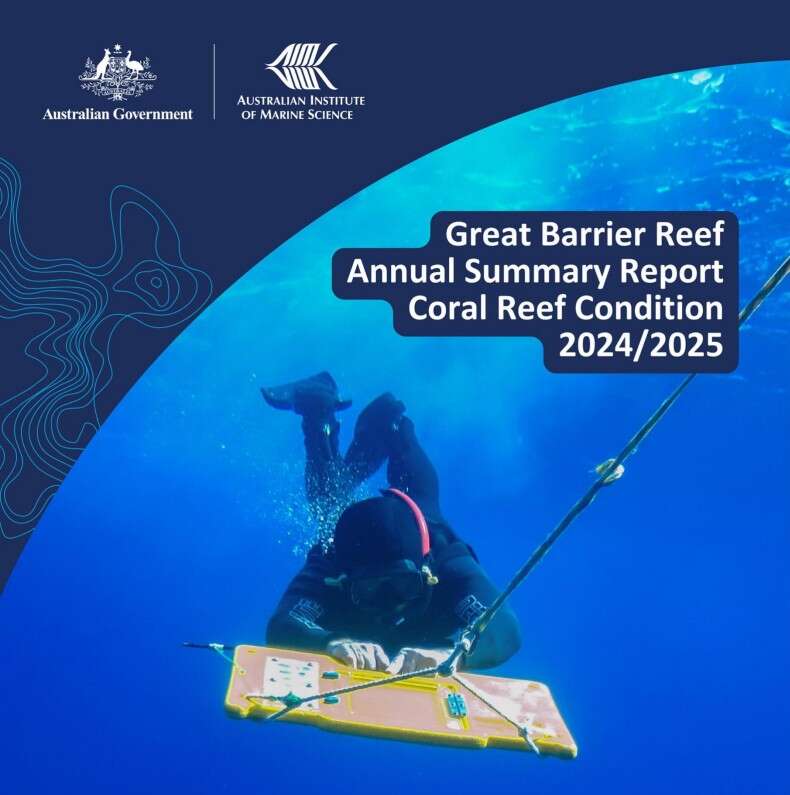 Australian Government

AIMS
AUSTRALIAN INSTITUTE OF MARINE SCIENCE

Great Barrier Reef
Annual Summary Report
Coral Reef Condition
2024/2025